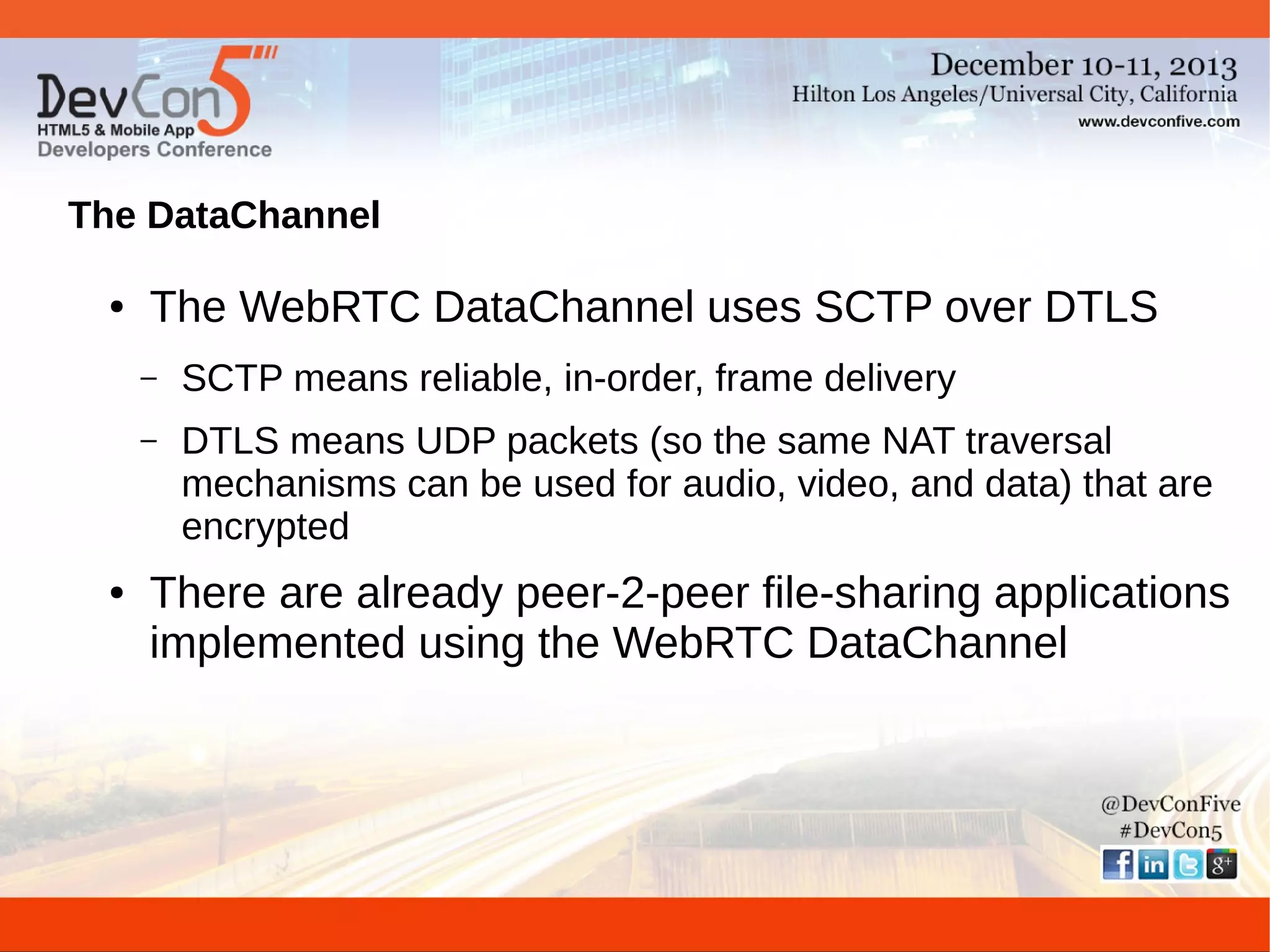 DevCon5
HTML5 & Mobile App
Developers Conference

December 10-11, 2013
Hilton Los Angeles/Universal City, California
www.devconfive.com

The DataChannel

• The WebRTC DataChannel uses SCTP over DTLS

– SCTP means reliable, in-order, frame delivery

– DTLS means UDP packets (so the same NAT traversal mechanisms can be used for audio, video, and data) that are encrypted

• There are already peer-2-peer file-sharing applications implemented using the WebRTC DataChannel

@DevConFive
#DevCon5

f in g+